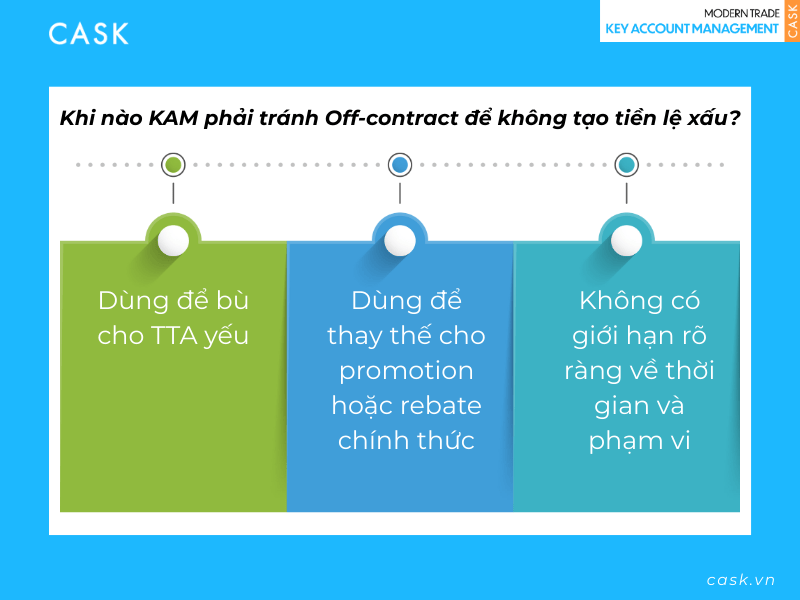 CASK

MODERN TRADE
KEY ACCOUNT MANAGEMENT
CASK

Khi nào KAM phải tránh Off-contract để không tạo tiền lệ xấu?

Dùng để bù cho TTA yếu

Dùng để thay thế cho promotion hoặc rebate chính thức

Không có giới hạn rõ ràng về thời gian và phạm vi

cask.vn